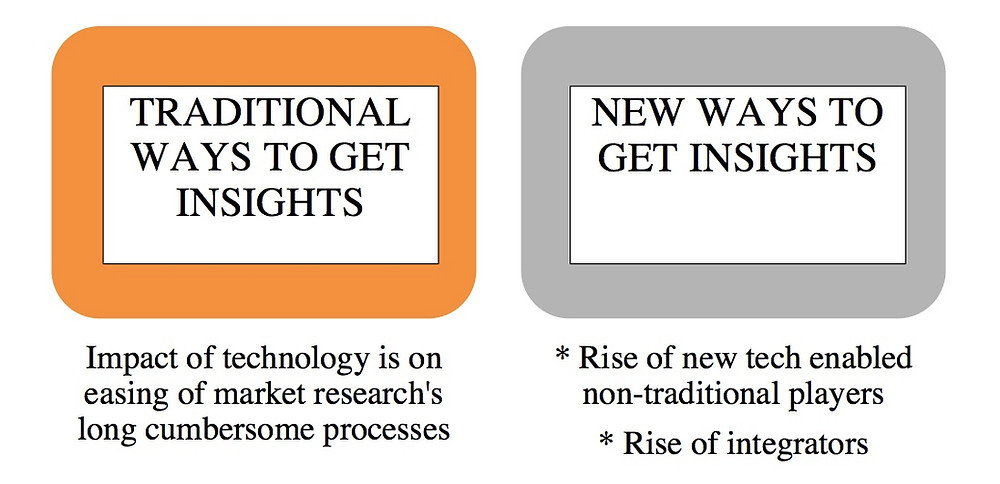 TRADITIONAL WAYS TO GET INSIGHTS

Impact of technology is on easing of market research's long cumbersome processes

NEW WAYS TO GET INSIGHTS

* Rise of new tech enabled non-traditional players

* Rise of integrators